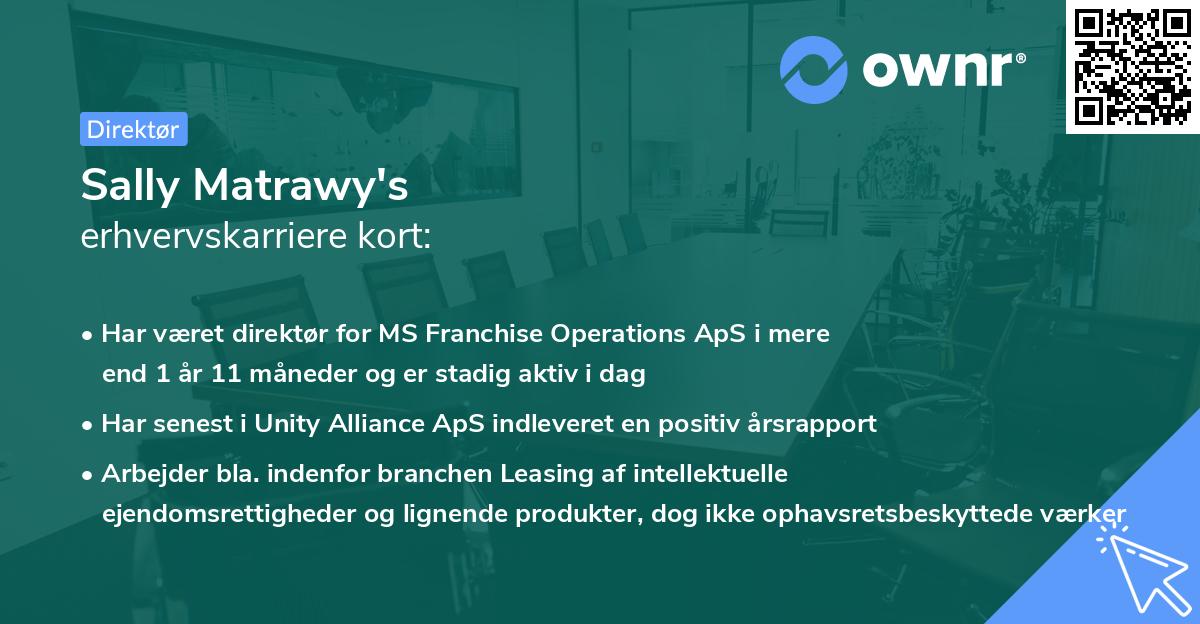 ownr®

Direktør

Sally Matrawy's
erhvervskarriere kort:

• Har været direktør for MS Franchise Operations ApS i mere end 1 år 11 måneder og er stadig aktiv i dag

• Har senest i Unity Alliance ApS indleveret en positiv årsrapport

• Arbejder bla. indenfor branchen Leasing af intellektuelle ejendomsrettigheder og lignende produkter, dog ikke ophavsretsbeskyttede værker